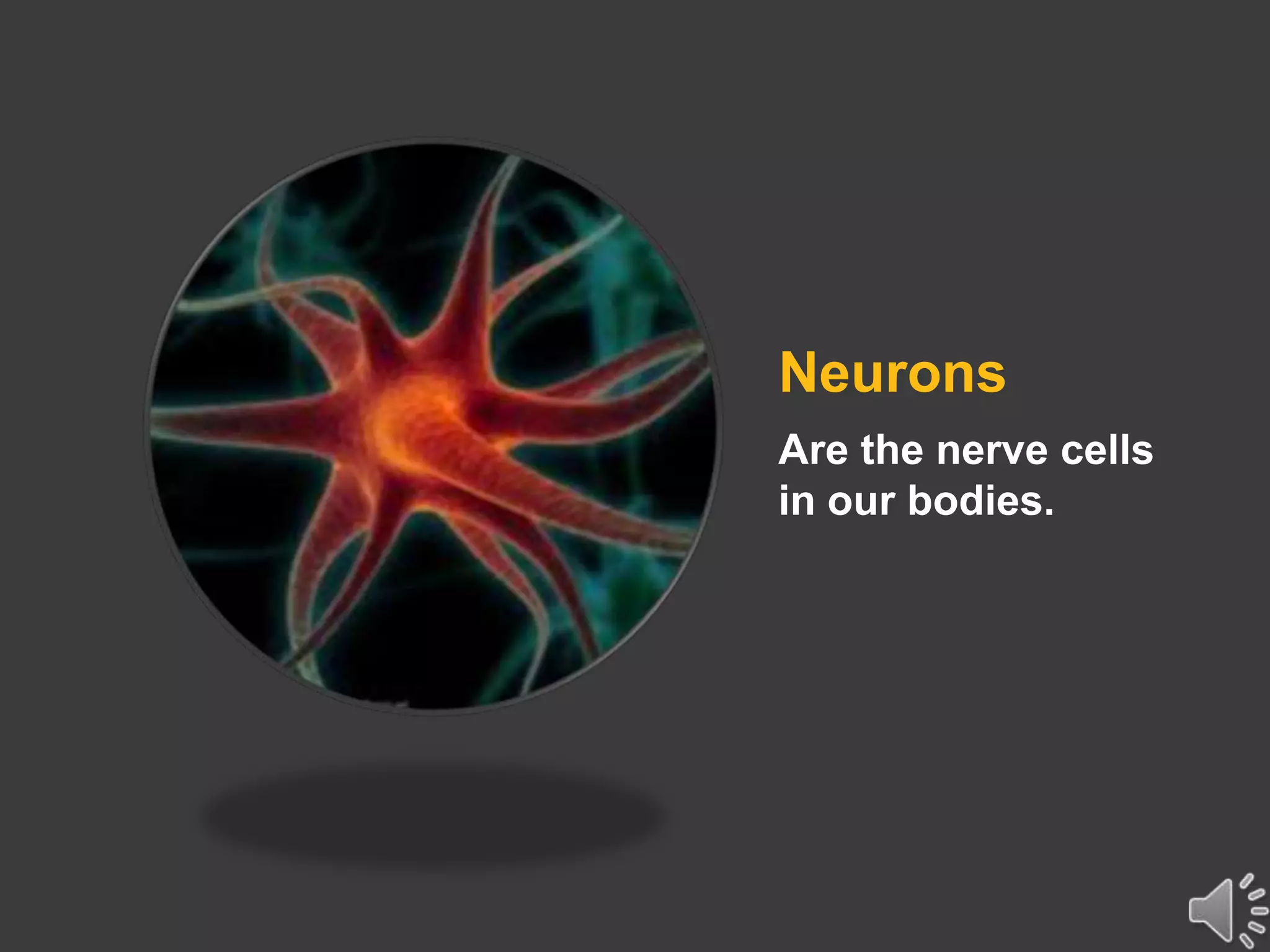 Neurons

Are the nerve cells in our bodies.